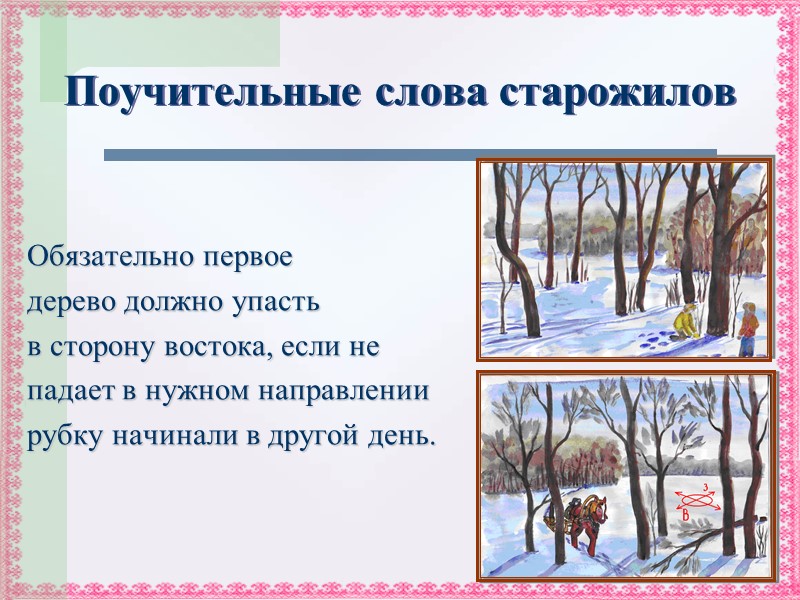 Поучительные слова старожилов

Обязательно первое дерево должно упасть в сторону востока, если не падает в нужном направлении рубку начинали в другой день.

З

В